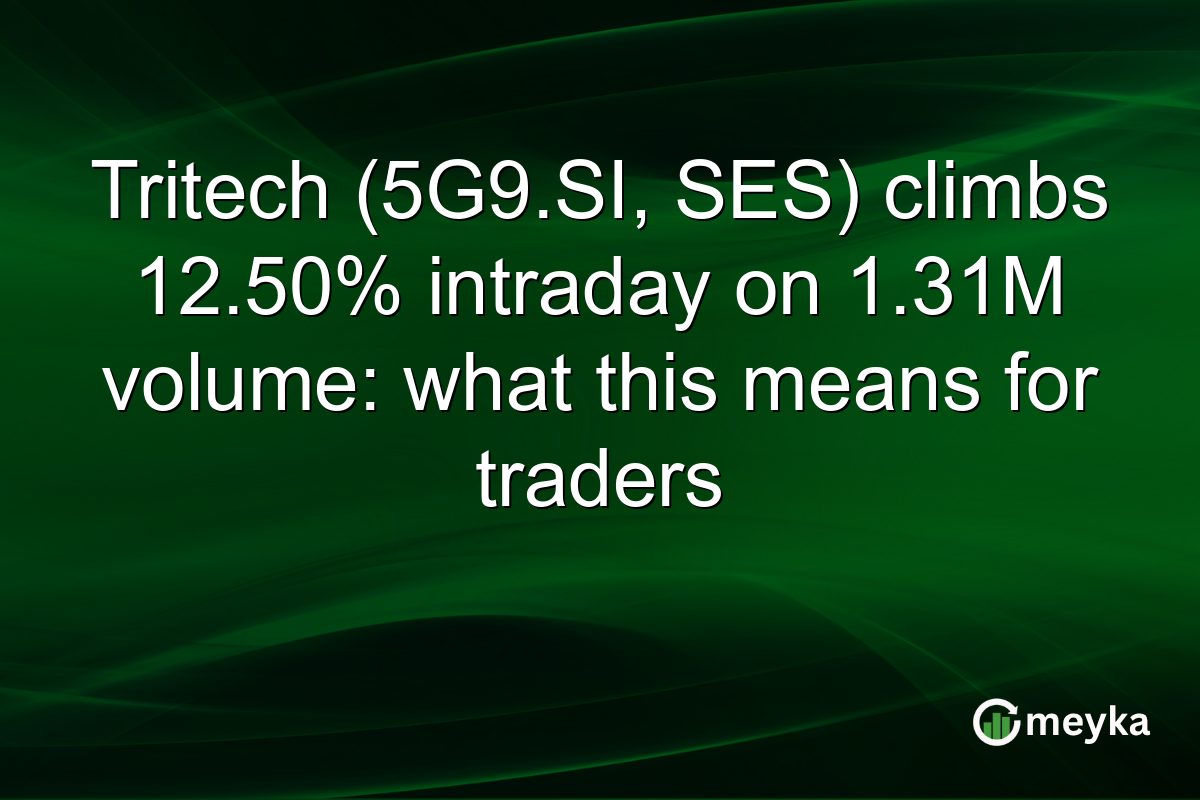 Tritech (5G9.SI, SES) climbs 12.50% intraday on 1.31M volume: what this means for traders

meyka